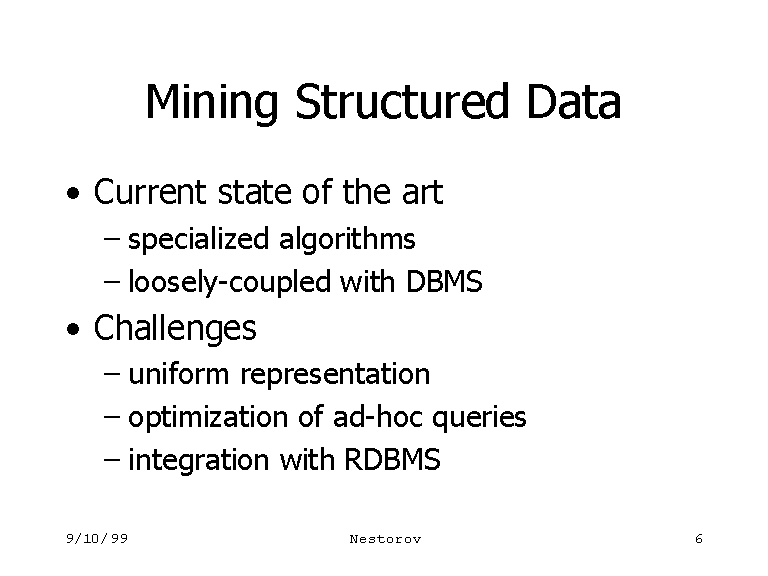 Mining Structured Data

• Current state of the art
– specialized algorithms
– loosely-coupled with DBMS

• Challenges
– uniform representation
– optimization of ad-hoc queries
– integration with RDBMS

9/10/99 Nestorov 6